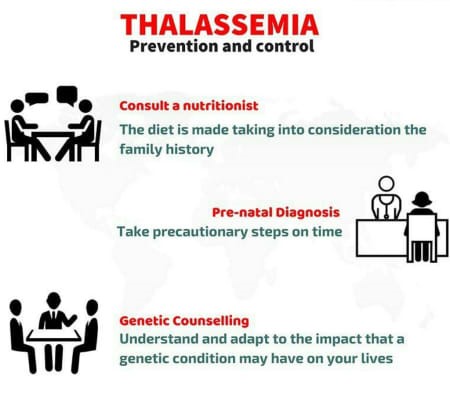 THALASSEMIA
Prevention and control

Consult a nutritionist
The diet is made taking into consideration the family history

Pre-natal Diagnosis
Take precautionary steps on time

Genetic Counselling
Understand and adapt to the impact that a genetic condition may have on your lives